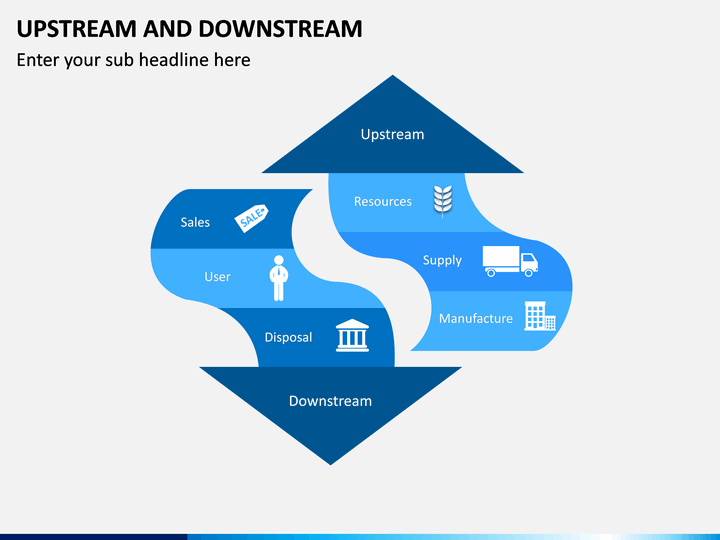 UPSTREAM AND DOWNSTREAM
Enter your sub headline here

Upstream
Resources
Supply
Manufacture

Sales
SALE
User
Disposal
Downstream